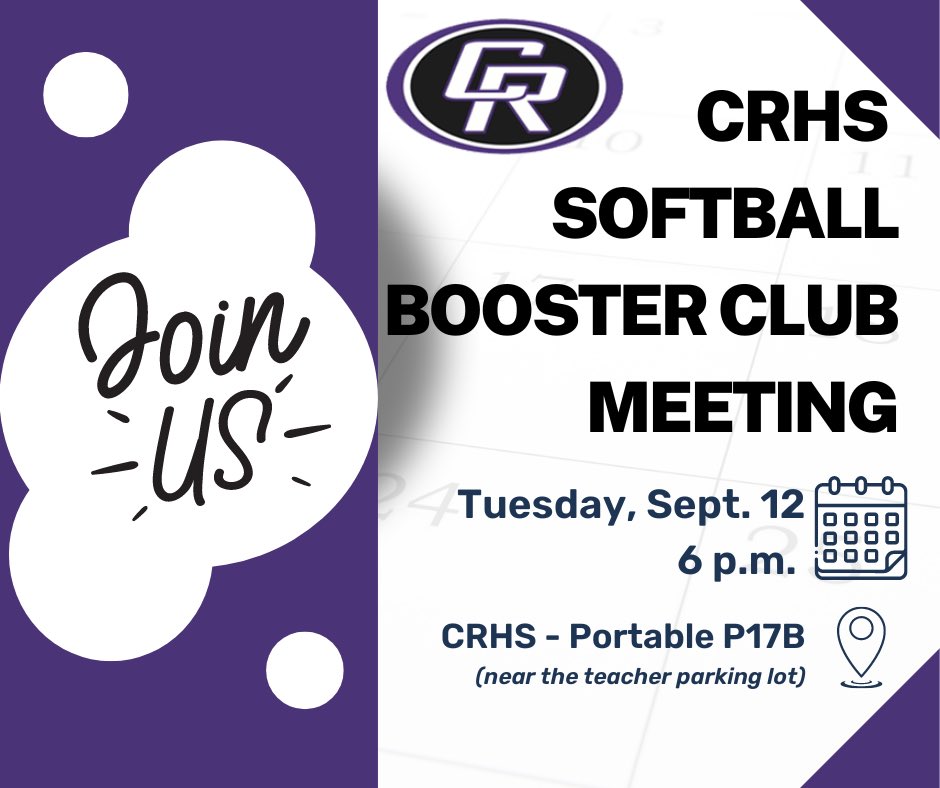 Join US

CR

CRHS SOFTBALL BOOSTER CLUB MEETING

Tuesday, Sept. 12
6 p.m.

CRHS - Portable P17B
(near the teacher parking lot)